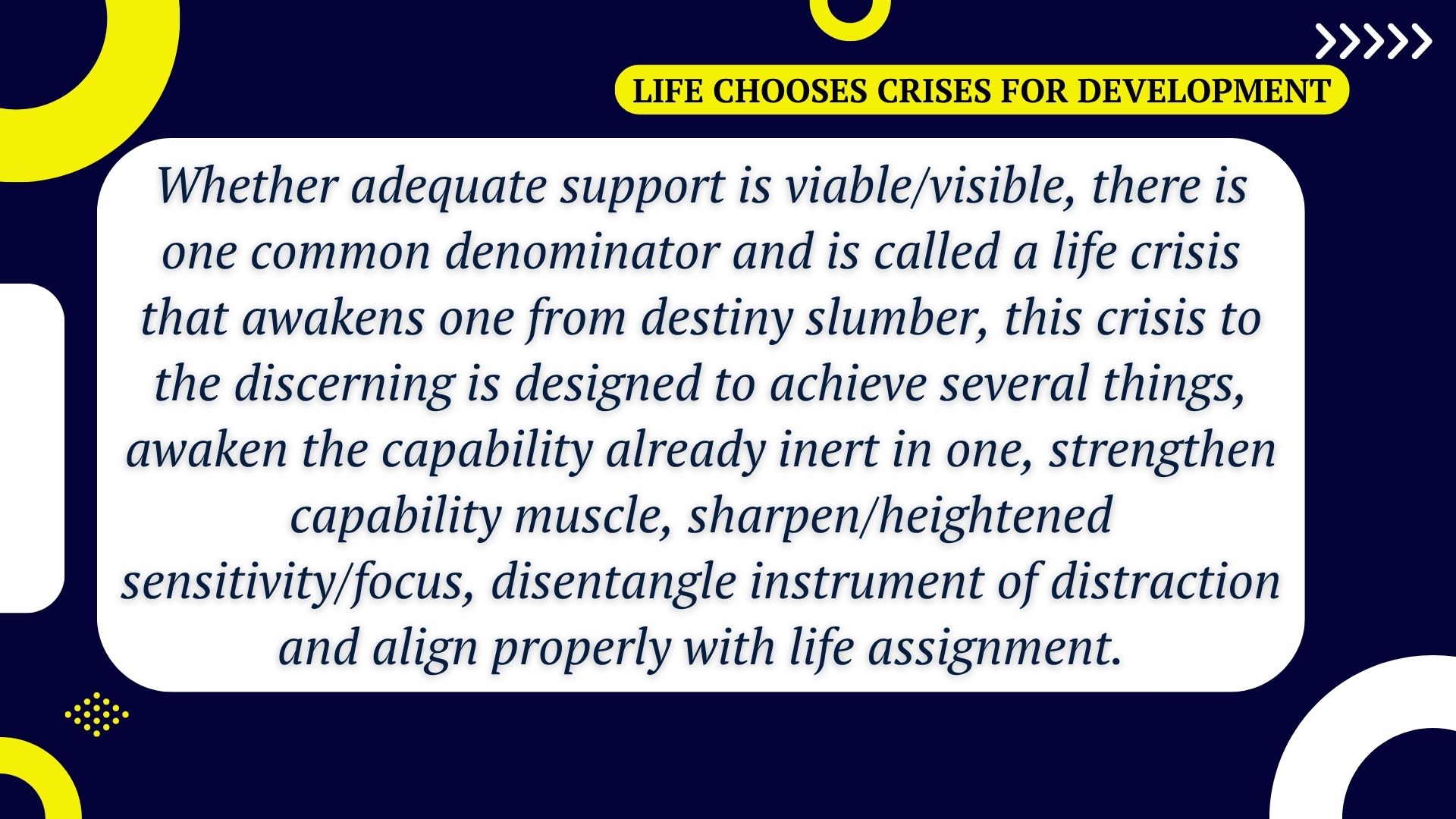 LIFE CHOOSES CRISES FOR DEVELOPMENT

Whether adequate support is viable/visible, there is one common denominator and is called a life crisis that awakens one from destiny slumber, this crisis to the discerning is designed to achieve several things, awaken the capability already inert in one, strengthen capability muscle, sharpen/heightened sensitivity/focus, disentangle instrument of distraction and align properly with life assignment.